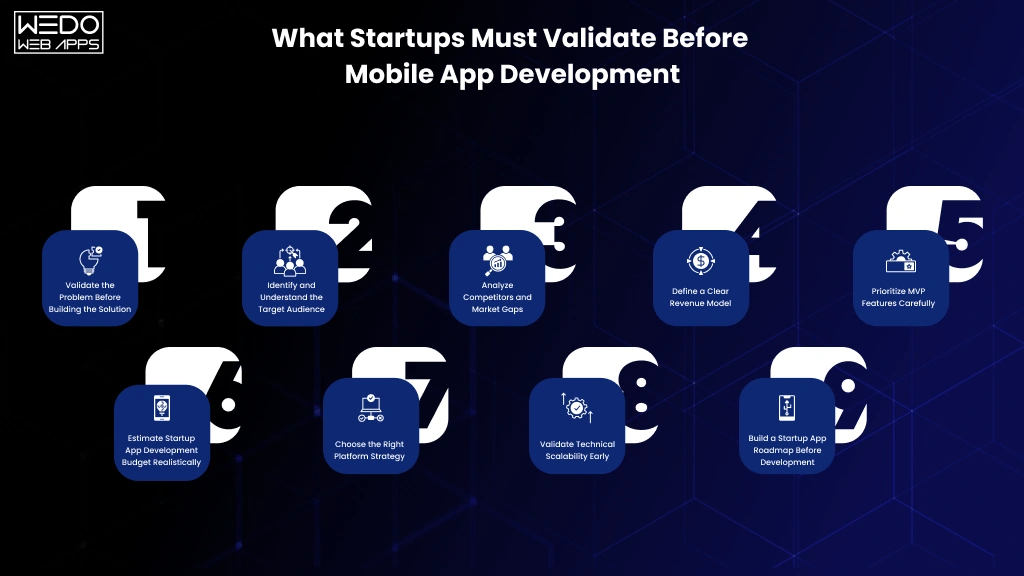 WEDO WEB APPS

What Startups Must Validate Before Mobile App Development

1
Validate the Problem Before Building the Solution

2
Identify and Understand the Target Audience

3
Analyze Competitors and Market Gaps

4
Define a Clear Revenue Model

5
Prioritize MVP Features Carefully

6
Estimate Startup App Development Budget Realistically

7
Choose the Right Platform Strategy

8
Validate Technical Scalability Early

9
Build a Startup App Roadmap Before Development